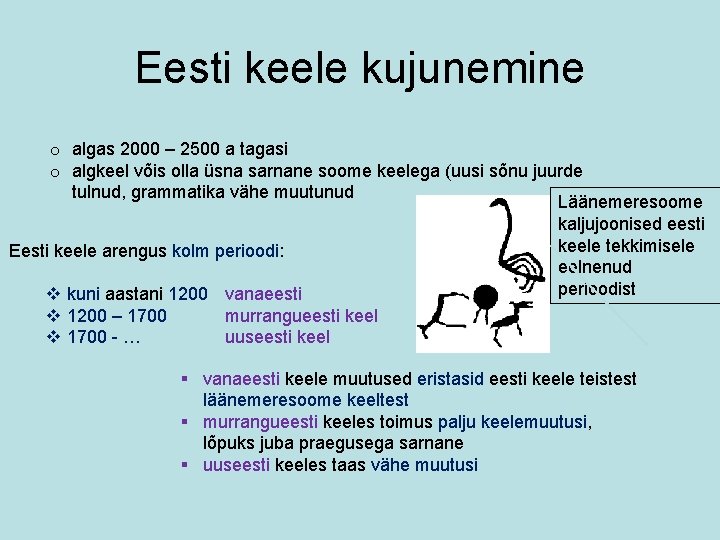 Eesti keele kujunemine

o algas 2000 – 2500 a tagasi
o algkeel võis olla üsna sarnane soome keelega (uusi sõnu juurde tulnud, grammatika vähe muutunud

Läänemeresoome kaljujoonised eesti keele tekkimisele eelnenud perioodist

Eesti keele arengus kolm perioodi:

❖ kuni aastani 1200 vanaeesti
❖ 1200 – 1700 murrangueesti keel
❖ 1700 - … uuseesti keel

▪ vanaeesti keele muutused eristasid eesti keele teistest läänemeresoome keeltest
▪ murrangueesti keeles toimus palju keelemuutusi, lõpuks juba praegusega sarnane
▪ uuseesti keeles taas vähe muutusi